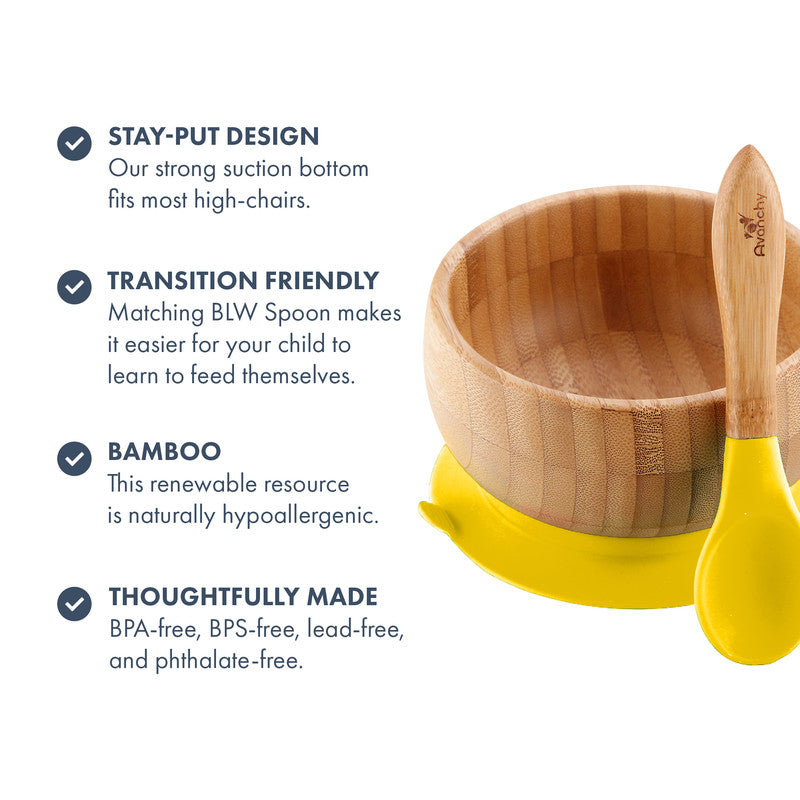 STAY-PUT DESIGN
Our strong suction bottom fits most high-chairs.

TRANSITION FRIENDLY
Matching BLW Spoon makes it easier for your child to learn to feed themselves.

BAMBOO
This renewable resource is naturally hypoallergenic.

THOUGHTFULLY MADE
BPA-free, BPS-free, lead-free, and phthalate-free.

Avanchy